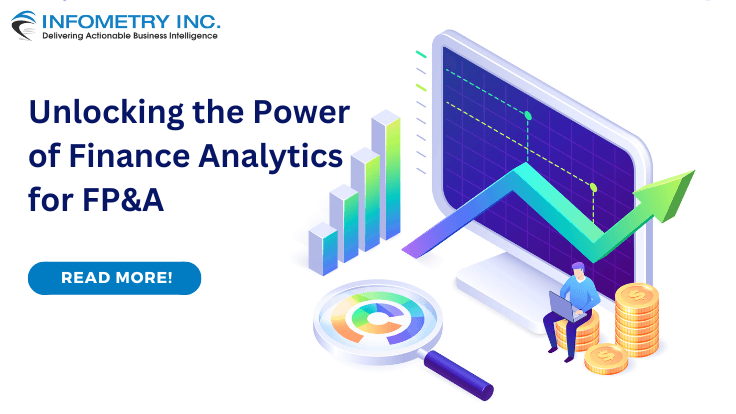 INFOMETRY INC.
Delivering Actionable Business Intelligence

Unlocking the Power of Finance Analytics for FP&A

READ MORE!